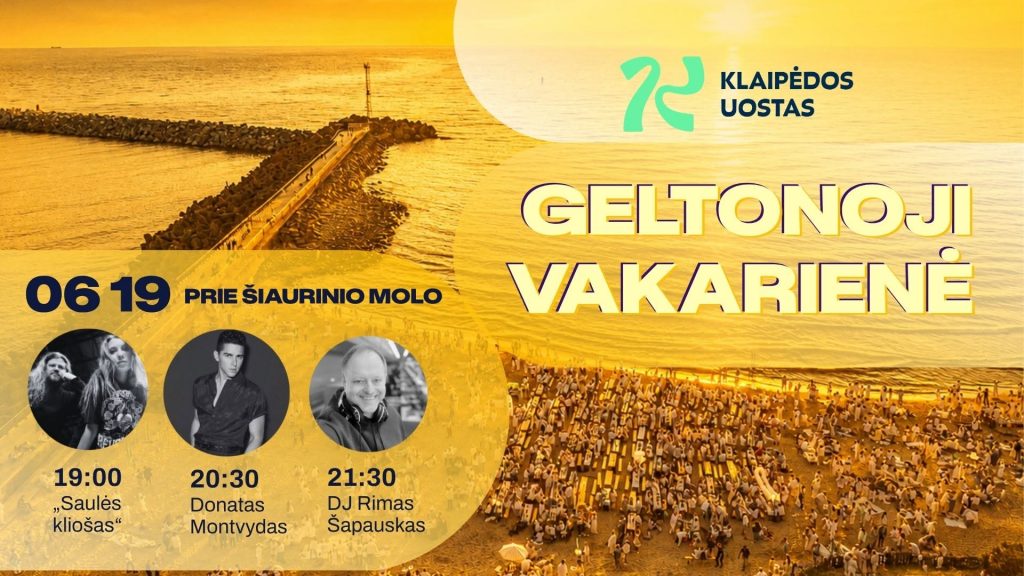 KLAIPĖDOS UOSTAS

GELTONOJI VAKARIENĖ

06 19 PRIE ŠIAURINIO MOLO

19:00 „Saulės kliošas“

20:30 Donatas Montvydas

21:30 DJ Rimas Šapauskas